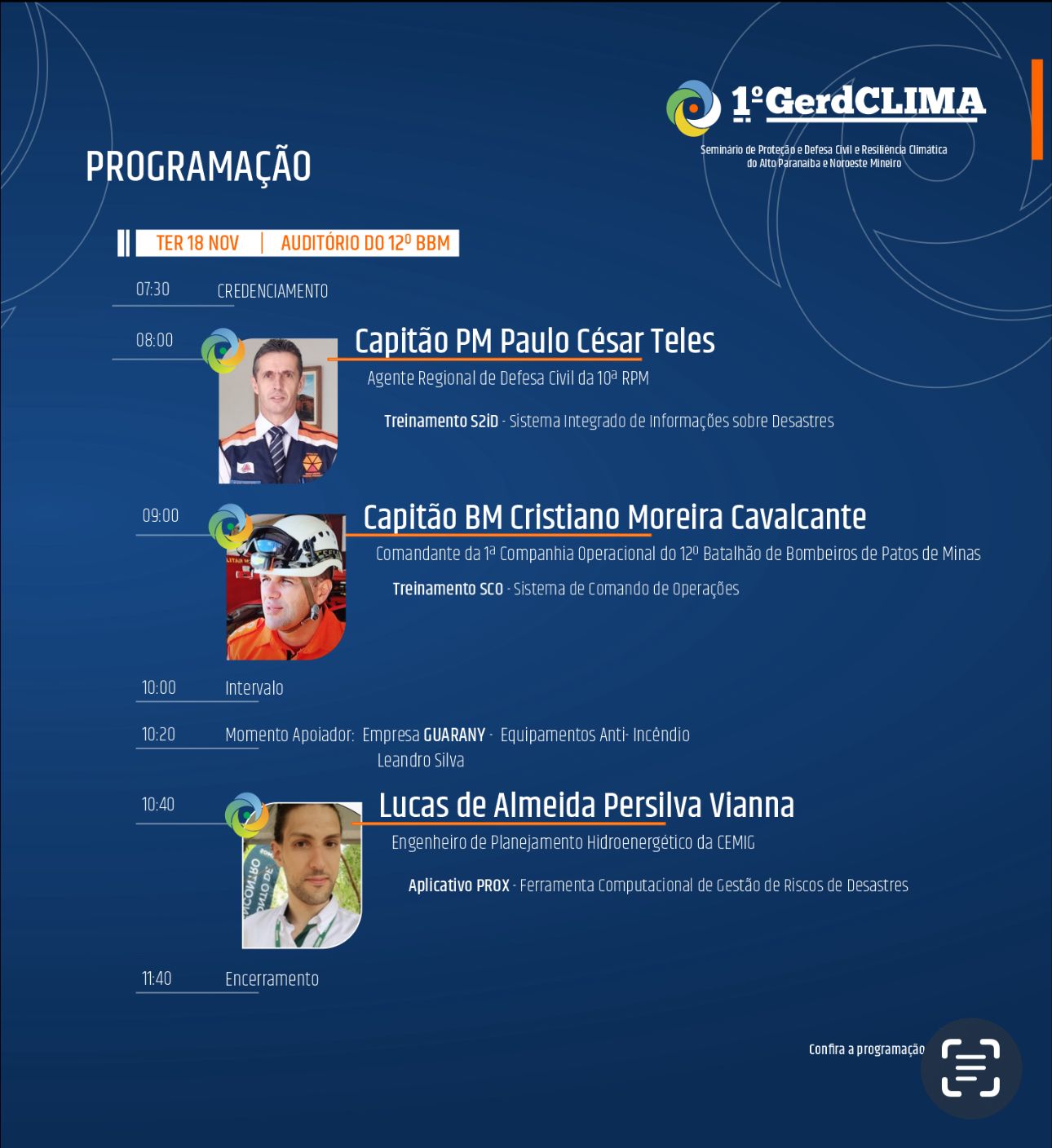 1º GerdCLIMA
Seminário de Proteção e Defesa Civil e Resiliência Climática do Alto Paranaíba e Noroeste Mineiro

PROGRAMAÇÃO

TER 18 NOV | AUDITÓRIO DO 12º BBM

07:30 CREDENCIAMENTO

08:00
Capitão PM Paulo César Teles
Agente Regional de Defesa Civil da 10ª RPM
Treinamento S2iD - Sistema Integrado de Informações sobre Desastres

09:00
Capitão BM Cristiano Moreira Cavalcante
Comandante da 1ª Companhia Operacional do 12º Batalhão de Bombeiros de Patos de Minas
Treinamento SCO - Sistema de Comando de Operações

10:00 Intervalo

10:20 Momento Apoiador: Empresa GUARANY - Equipamentos Anti- Incêndio
Leandro Silva

10:40
Lucas de Almeida Persilva Vianna
Engenheiro de Planejamento Hidroenergético da CEMIG
Aplicativo PROX - Ferramenta Computacional de Gestão de Riscos de Desastres

11:40 Encerramento

Confira a programação